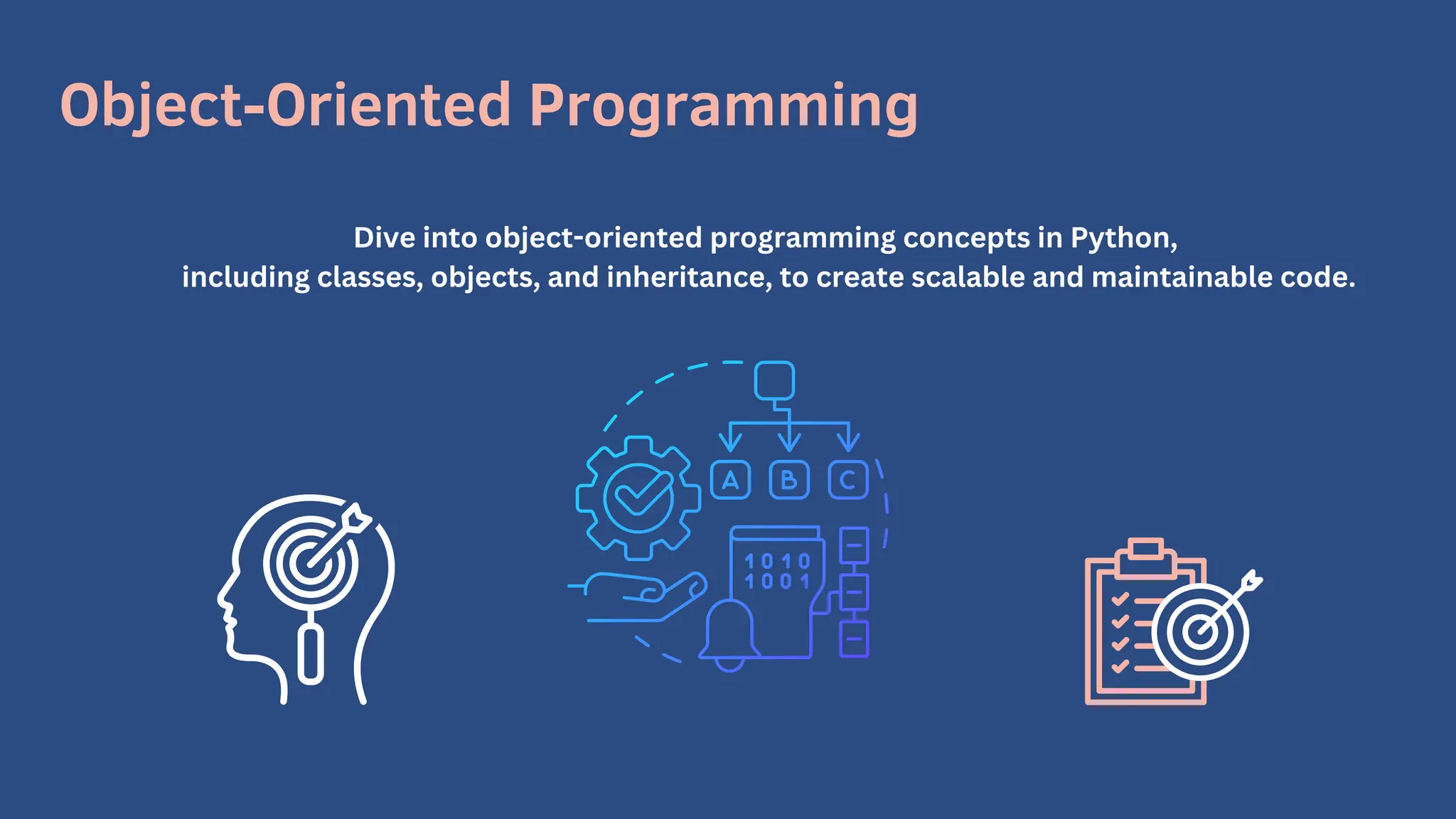 Object-Oriented Programming

Dive into object-oriented programming concepts in Python, including classes, objects, and inheritance, to create scalable and maintainable code.

A B C

1010
1001